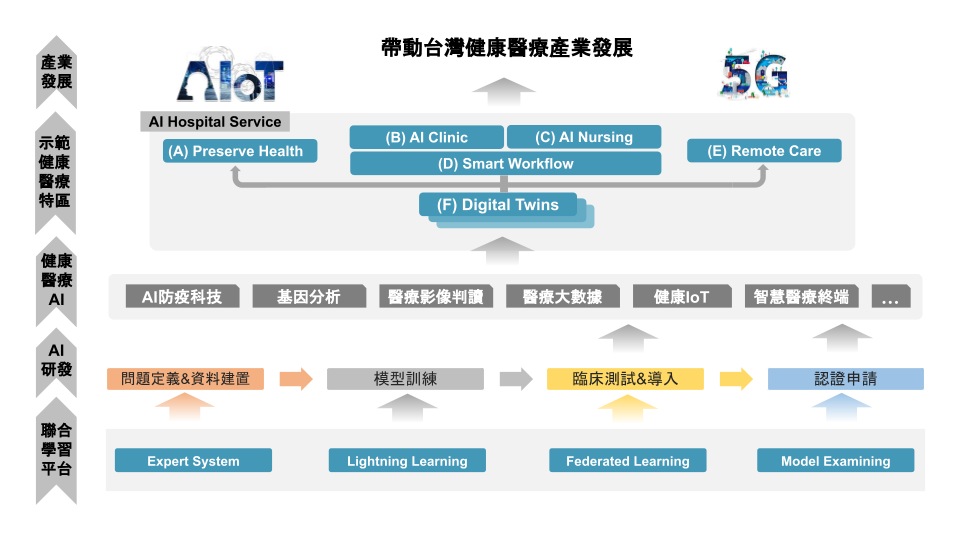 產業發展

示範健康醫療特區

健康醫療AI

AI研發

聯合學習平台

帶動台灣健康醫療產業發展

AIoT

5G

AI Hospital Service

(A) Preserve Health

(B) AI Clinic

(C) AI Nursing

(D) Smart Workflow

(E) Remote Care

(F) Digital Twins

AI防疫科技

基因分析

醫療影像判讀

醫療大數據

健康IoT

智慧醫療終端

...

問題定義&資料建置

模型訓練

臨床測試&導入

認證申請

Expert System

Lightning Learning

Federated Learning

Model Examining